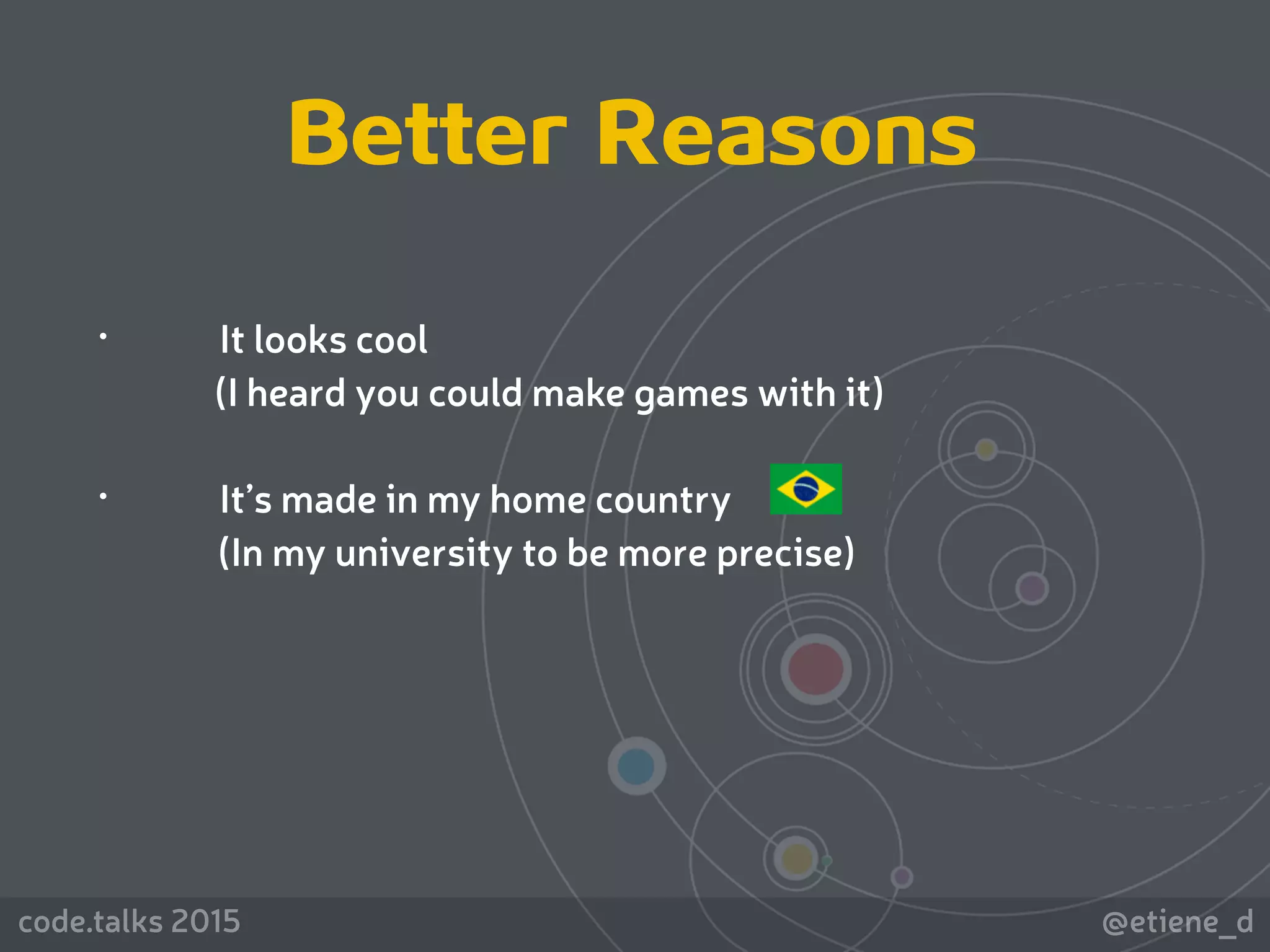 Better Reasons

• It looks cool
(I heard you could make games with it)

• It's made in my home country
(In my university to be more precise)

code.talks 2015

@etiene_d